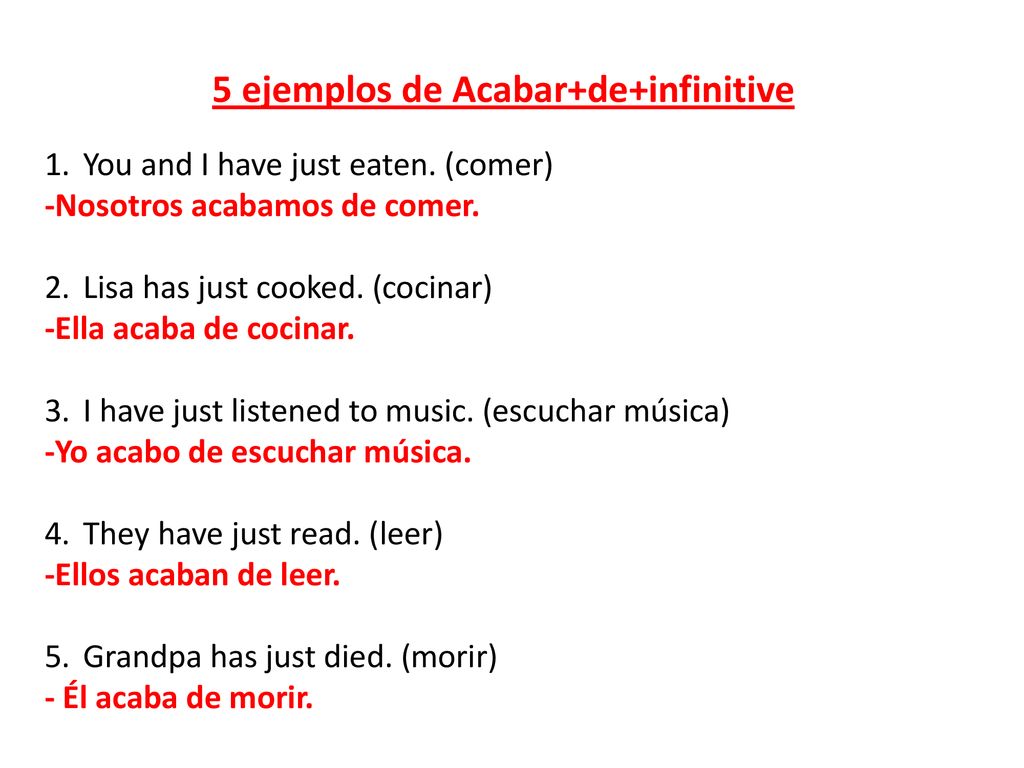 5 ejemplos de Acabar+de+infinitive

1. You and I have just eaten. (comer)
-Nosotros acabamos de comer.

2. Lisa has just cooked. (cocinar)
-Ella acaba de cocinar.

3. I have just listened to music. (escuchar música)
-Yo acabo de escuchar música.

4. They have just read. (leer)
-Ellos acaban de leer.

5. Grandpa has just died. (morir)
- Él acaba de morir.